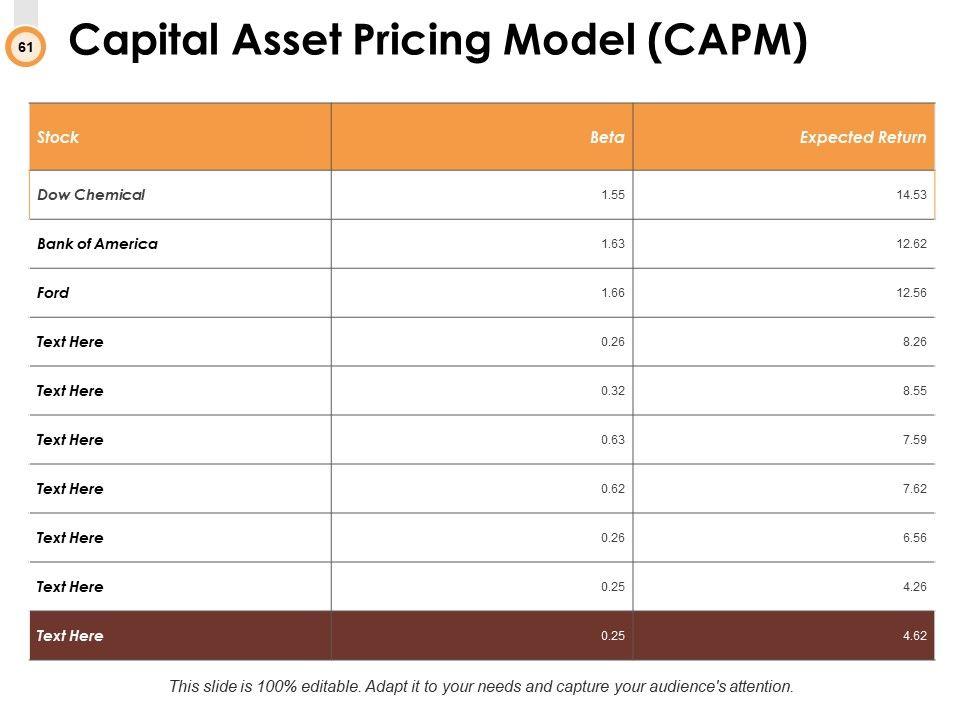 61

Capital Asset Pricing Model (CAPM)

| Stock | Beta | Expected Return |
|---|---|---|
| Dow Chemical | 1.55 | 14.53 |
| Bank of America | 1.63 | 12.62 |
| Ford | 1.66 | 12.56 |
| Text Here | 0.26 | 8.26 |
| Text Here | 0.32 | 8.55 |
| Text Here | 0.63 | 7.59 |
| Text Here | 0.62 | 7.62 |
| Text Here | 0.26 | 6.56 |
| Text Here | 0.25 | 4.26 |
| Text Here | 0.25 | 4.62 |

This slide is 100% editable. Adapt it to your needs and capture your audience's attention.